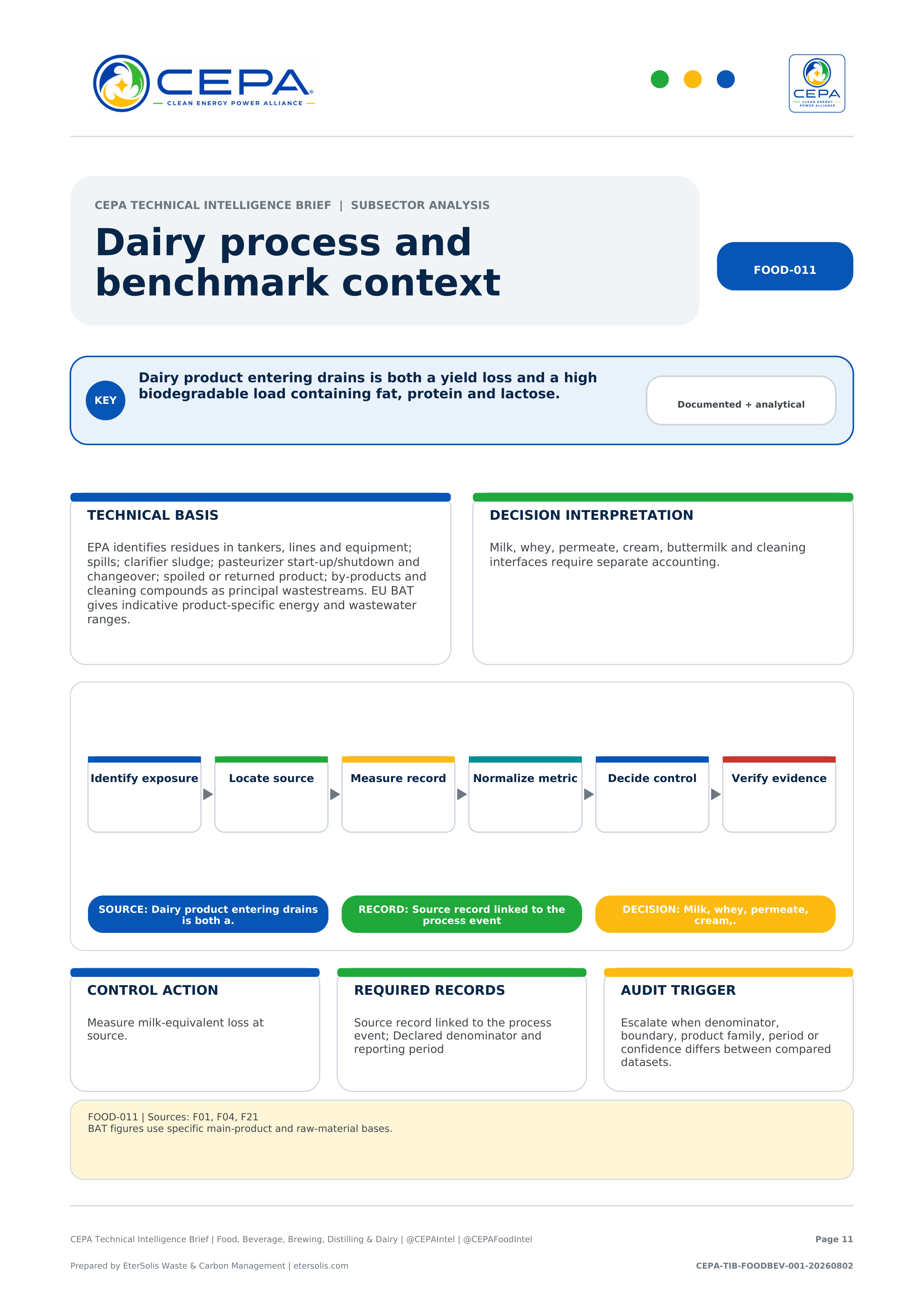 CEPA
CLEAN ENERGY POWER ALLIANCE

CEPA
CLEAN ENERGY POWER ALLIANCE

CEPA TECHNICAL INTELLIGENCE BRIEF | SUBSECTOR ANALYSIS

Dairy process and benchmark context

FOOD-011

KEY

Dairy product entering drains is both a yield loss and a high biodegradable load containing fat, protein and lactose.

Documented + analytical

TECHNICAL BASIS

EPA identifies residues in tankers, lines and equipment; spills; clarifier sludge; pasteurizer start-up/shutdown and changeover; spoiled or returned product; by-products and cleaning compounds as principal wastestreams. EU BAT gives indicative product-specific energy and wastewater ranges.

DECISION INTERPRETATION

Milk, whey, permeate, cream, buttermilk and cleaning interfaces require separate accounting.

Identify exposure

Locate source

Measure record

Normalize metric

Decide control

Verify evidence

SOURCE: Dairy product entering drains is both a.

RECORD: Source record linked to the process event

DECISION: Milk, whey, permeate, cream,.

CONTROL ACTION

Measure milk-equivalent loss at source.

REQUIRED RECORDS

Source record linked to the process event; Declared denominator and reporting period

AUDIT TRIGGER

Escalate when denominator, boundary, product family, period or confidence differs between compared datasets.

FOOD-011 | Sources: F01, F04, F21
BAT figures use specific main-product and raw-material bases.

CEPA Technical Intelligence Brief | Food, Beverage, Brewing, Distilling & Dairy | @CEPAIntel | @CEPAFoodIntel

Page 11

Prepared by EterSolis Waste & Carbon Management | etersolis.com

CEPA-TIB-FOODBEV-001-20260802